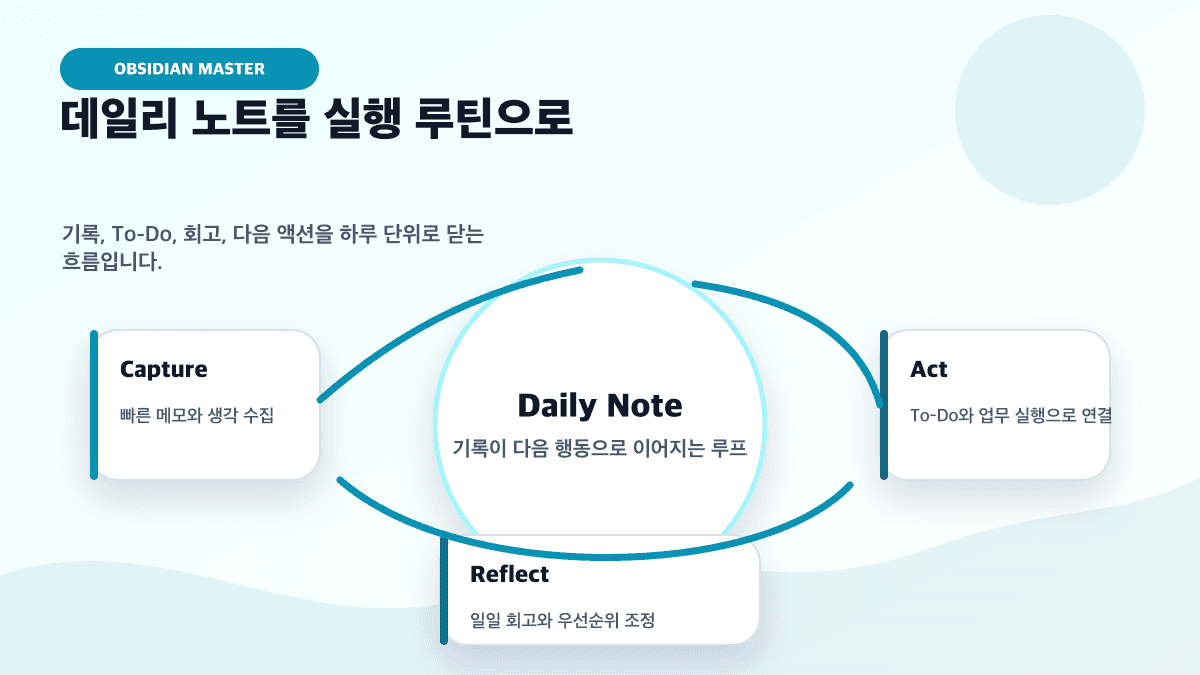 OBSIDIAN MASTER

데일리 노트를 실행 루틴으로

기록, To-Do, 회고, 다음 액션을 하루 단위로 닫는 흐름입니다.

Capture

빠른 메모와 생각 수집

Daily Note

기록이 다음 행동으로 이어지는 루프

Act

To-Do와 업무 실행으로 연결

Reflect

일일 회고와 우선순위 조정